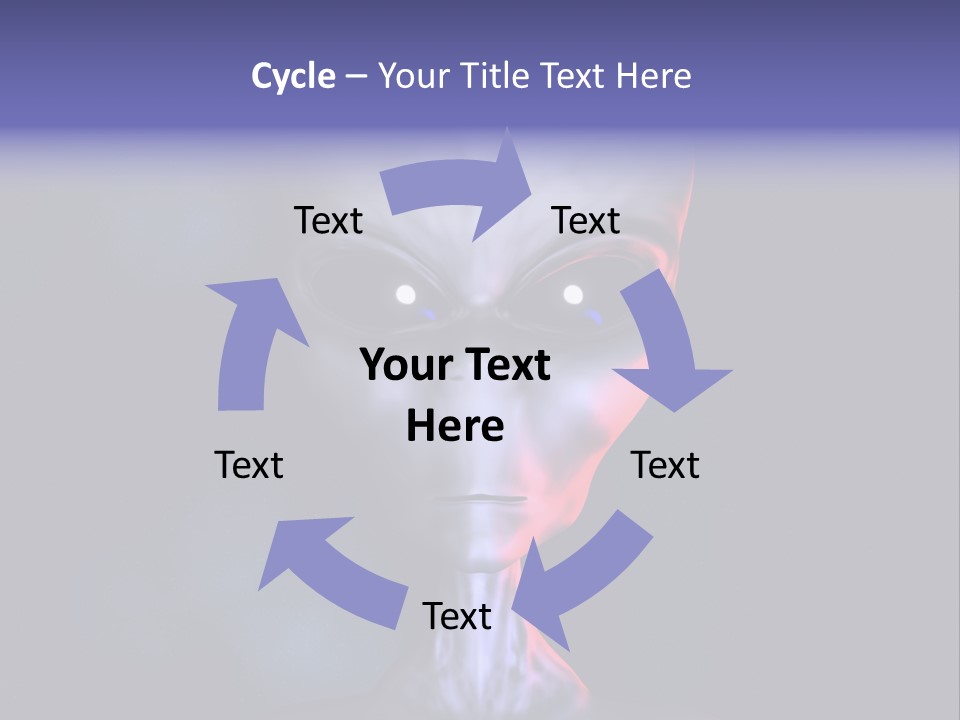 Cycle – Your Title Text Here

Text

Text

Your Text Here

Text

Text

Text